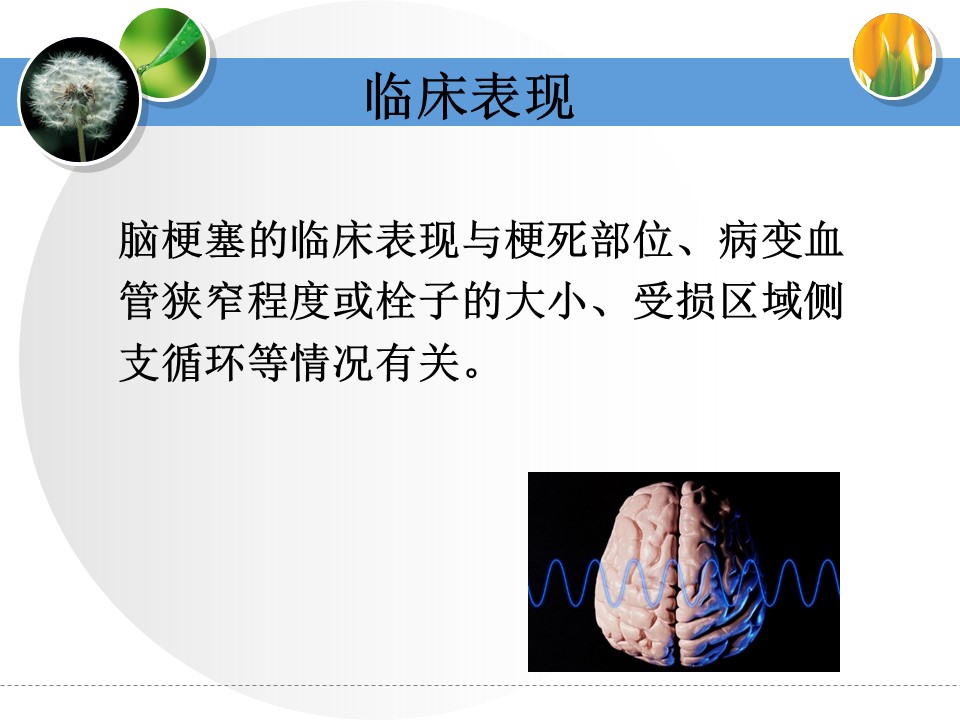 临床表现

脑梗塞的临床表现与梗死部位、病变血管狭窄程度或栓子的大小、受损区域侧支循环等情况有关。